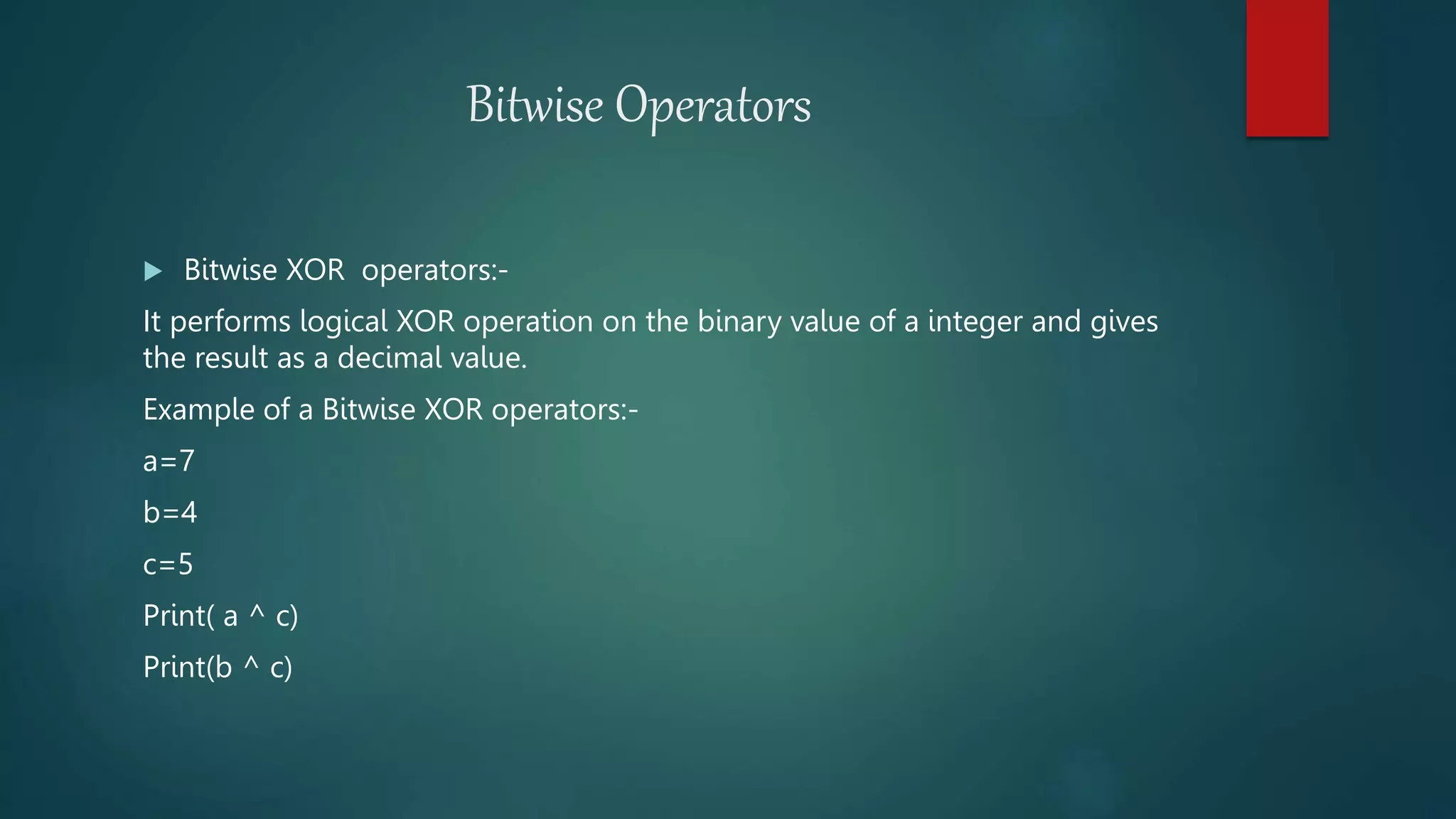 Bitwise Operators

Bitwise XOR operators:-

It performs logical XOR operation on the binary value of a integer and gives the result as a decimal value.

Example of a Bitwise XOR operators:-

a=7

b=4

c=5

Print( a ^ c)

Print(b ^ c)